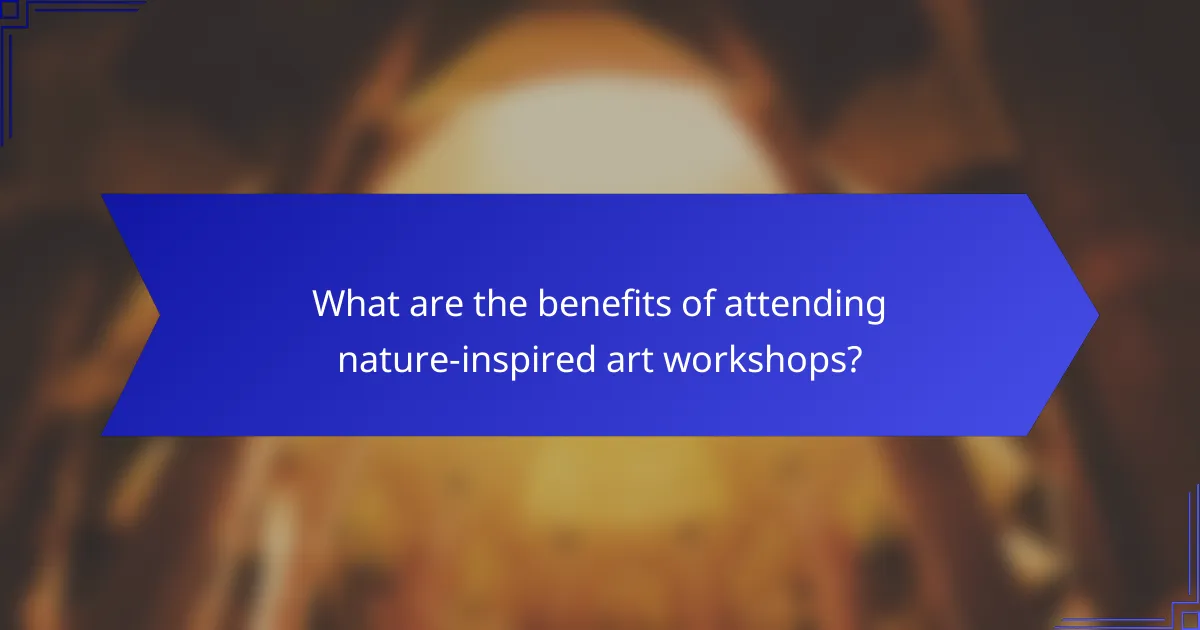 What are the benefits of attending nature-inspired art workshops?